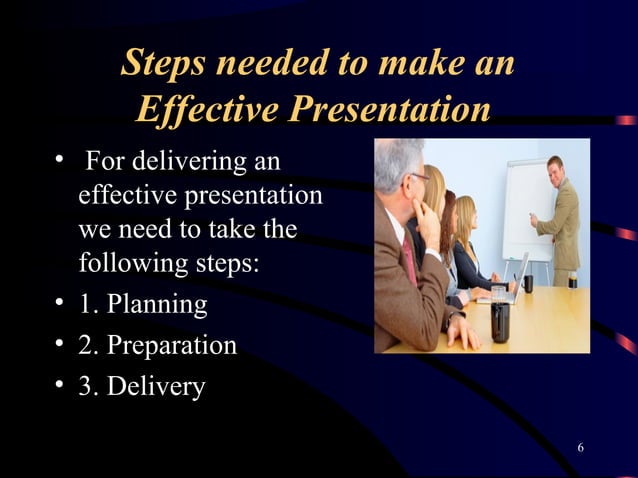 Steps needed to make an Effective Presentation

• For delivering an effective presentation we need to take the following steps:
• 1. Planning
• 2. Preparation
• 3. Delivery

6